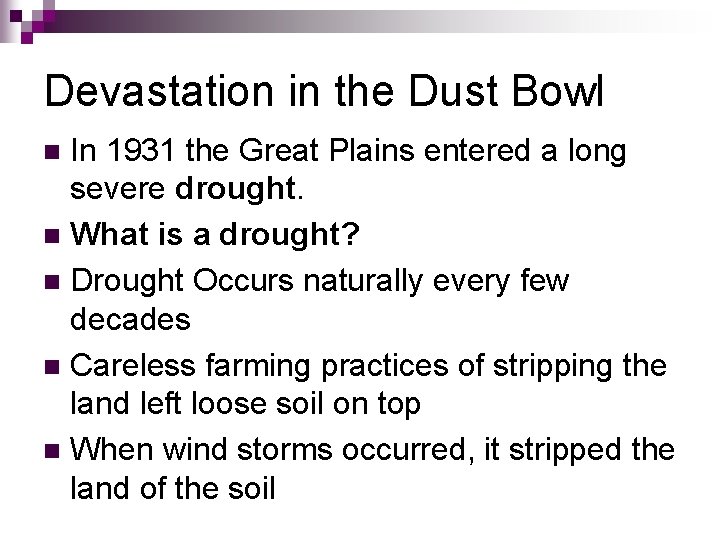 Devastation in the Dust Bowl

- In 1931 the Great Plains entered a long severe drought.
- What is a drought?
- Drought Occurs naturally every few decades
- Careless farming practices of stripping the land left loose soil on top
- When wind storms occurred, it stripped the land of the soil